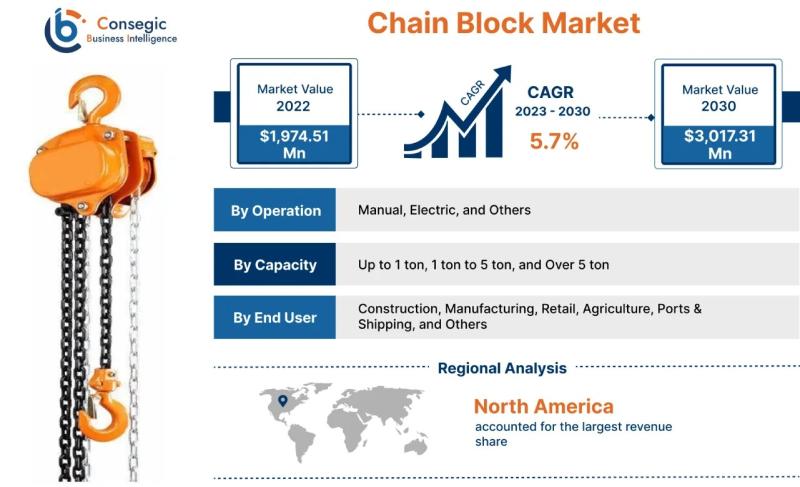 Consegic
Business Intelligence

Chain Block Market

Market Value
2022
$1,974.51 Mn

CAGR

CAGR
2023 - 2030
5.7%

Market Value
2030
$3,017.31 Mn

| By Operation | Manual, Electric, and Others |
|---|---|
| By Capacity | Up to 1 ton, 1 ton to 5 ton, and Over 5 ton |
| By End User | Construction, Manufacturing, Retail, Agriculture, Ports & Shipping, and Others |

Regional Analysis

North America
accounted for the largest revenue share